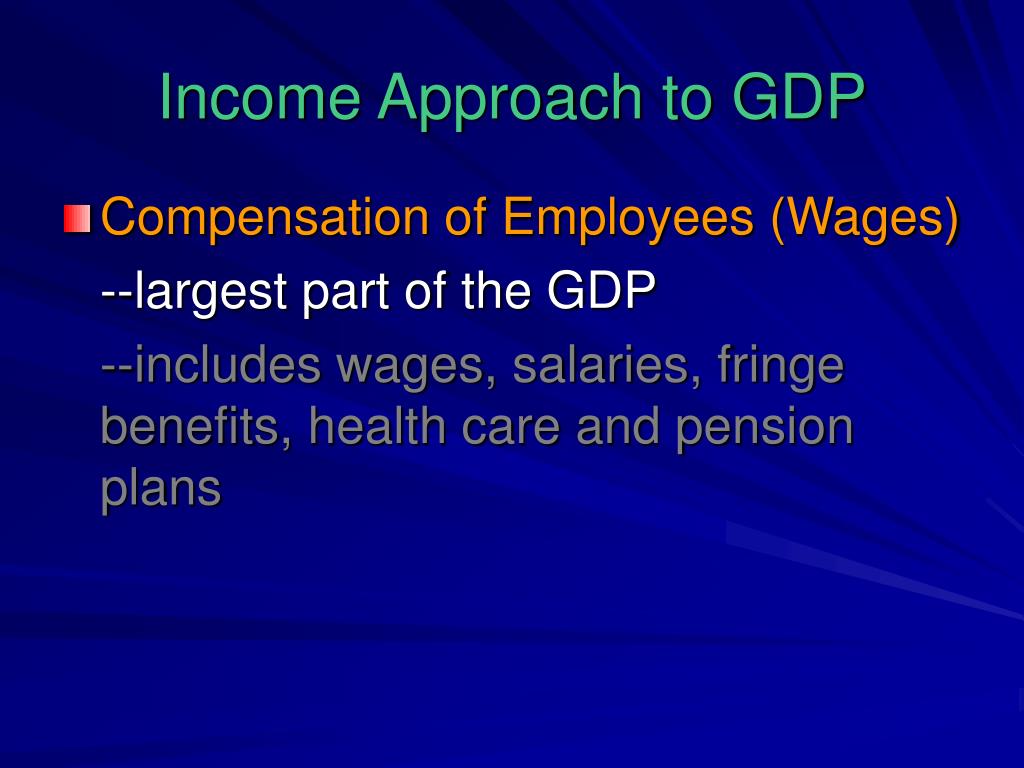 Income Approach to GDP

Compensation of Employees (Wages)

--largest part of the GDP

--includes wages, salaries, fringe benefits, health care and pension plans